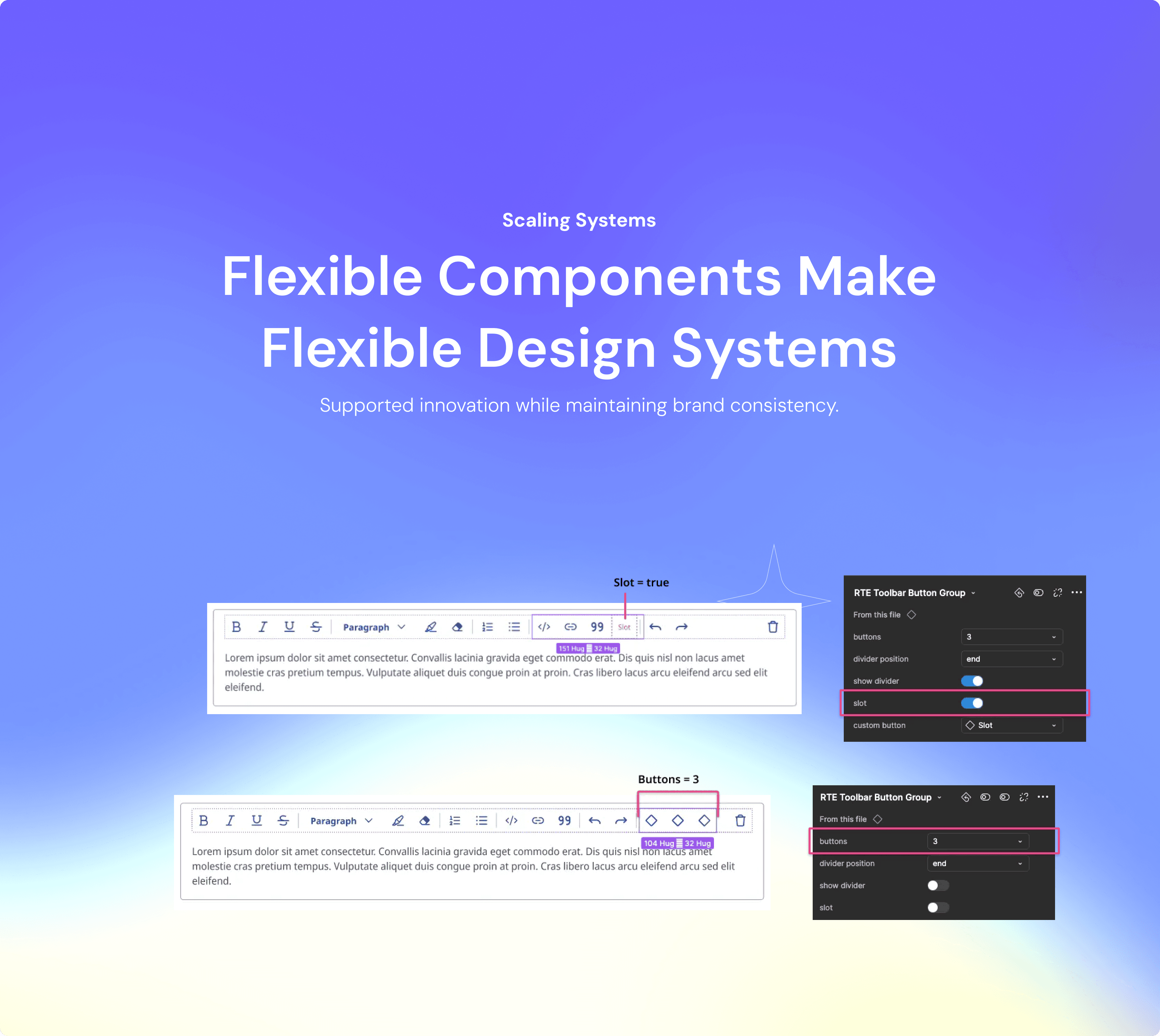 Scaling Systems

Flexible Components Make Flexible Design Systems

Supported innovation while maintaining brand consistency.

Slot = true

B I U S Paragraph 99 Slot

151 Hug 32 Hug

Lorem ipsum dolor sit amet consectetur. Convallis lacinia gravida eget commodo erat. Dis quis nisl non lacus amet molestie cras pretium tempus. Vulputate aliquet duis congue proin at proin. Cras libero lacus arcu eleifend arcu sed elit eleifend.

RTE Toolbar Button Group

From this file

buttons 3

divider position end

show divider

slot

custom button Slot

Buttons = 3

B I U S Paragraph 99

104 Hug 32 Hug

Lorem ipsum dolor sit amet consectetur. Convallis lacinia gravida eget commodo erat. Dis quis nisl non lacus amet molestie cras pretium tempus. Vulputate aliquet duis congue proin at proin. Cras libero lacus arcu eleifend arcu sed elit eleifend.

RTE Toolbar Button Group

From this file

buttons 3

divider position end

show divider

slot